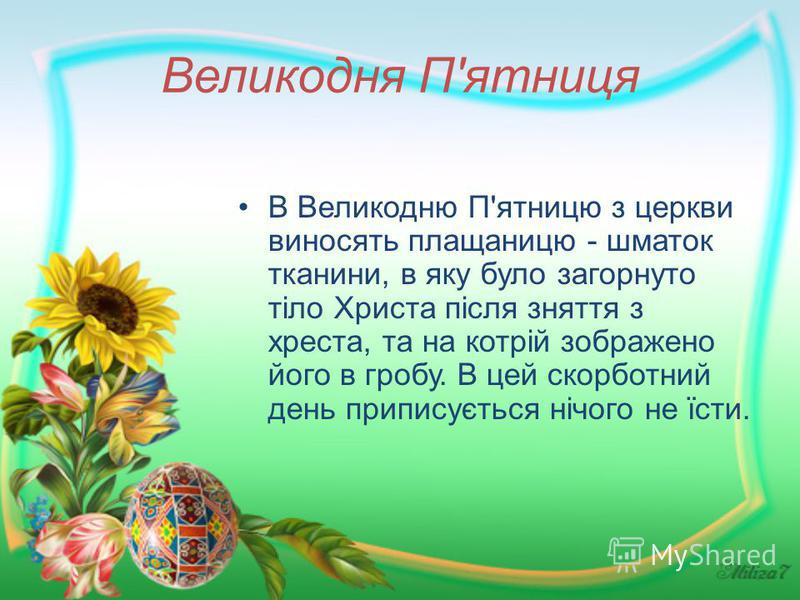 Великодня П'ятниця

• В Великодню П'ятницю з церкви виносять плащаницю - шматок тканини, в яку було загорнуто тіло Христа після зняття з хреста, та на котрій зображено його в гробу. В цей скорботний день приписується нічого не їсти.

MyShared

Miliza7